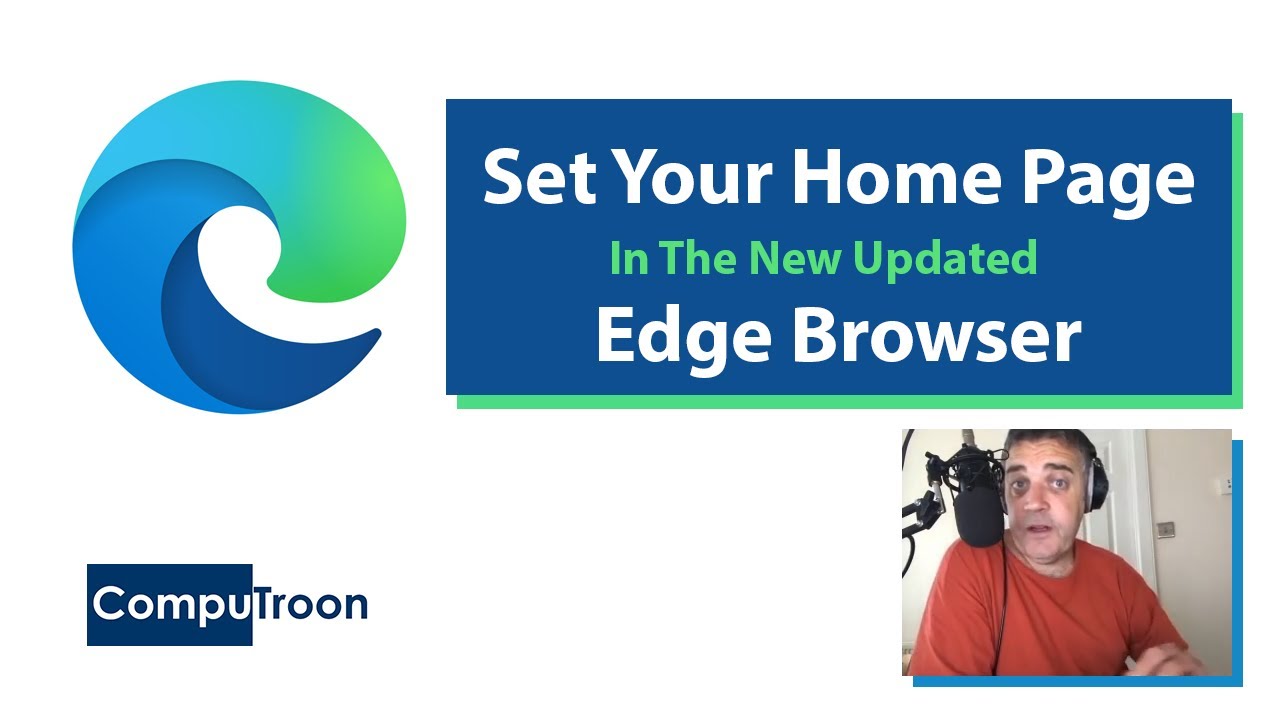 Set Your Home Page
In The New Updated
Edge Browser

CompuTroon